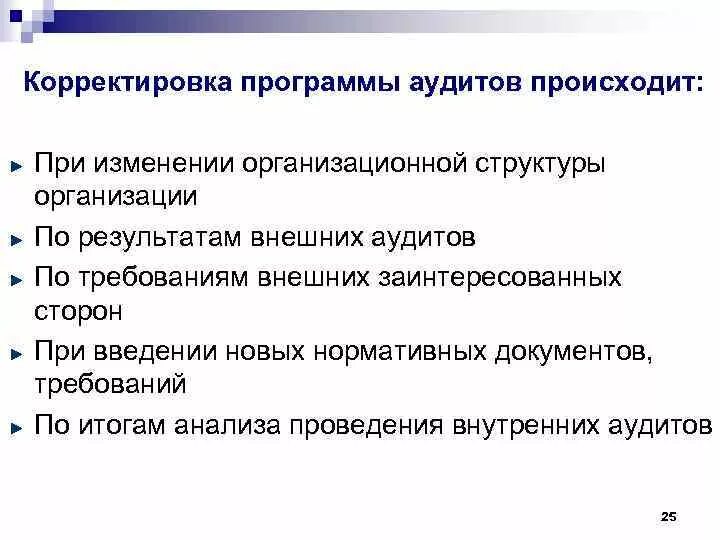 Корректировка программы аудитов происходит:

► При изменении организационной структуры организации

► По результатам внешних аудитов

► По требованиям внешних заинтересованных сторон

► При введении новых нормативных документов, требований

► По итогам анализа проведения внутренних аудитов

25